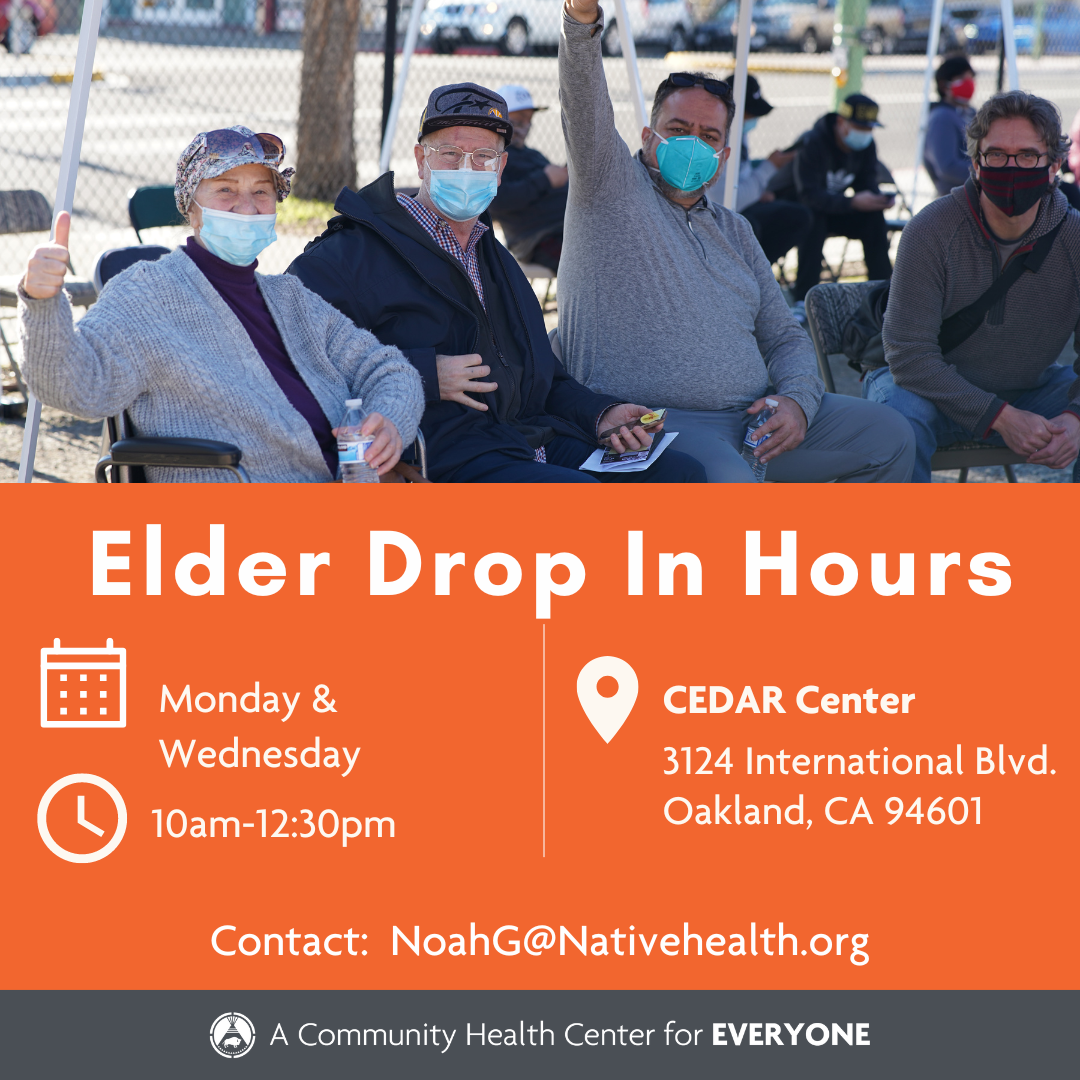 Elder Drop In Hours

Monday & Wednesday

10am-12:30pm

CEDAR Center

3124 International Blvd. Oakland, CA 94601

Contact: NoahG@Nativehealth.org

A Community Health Center for EVERYONE